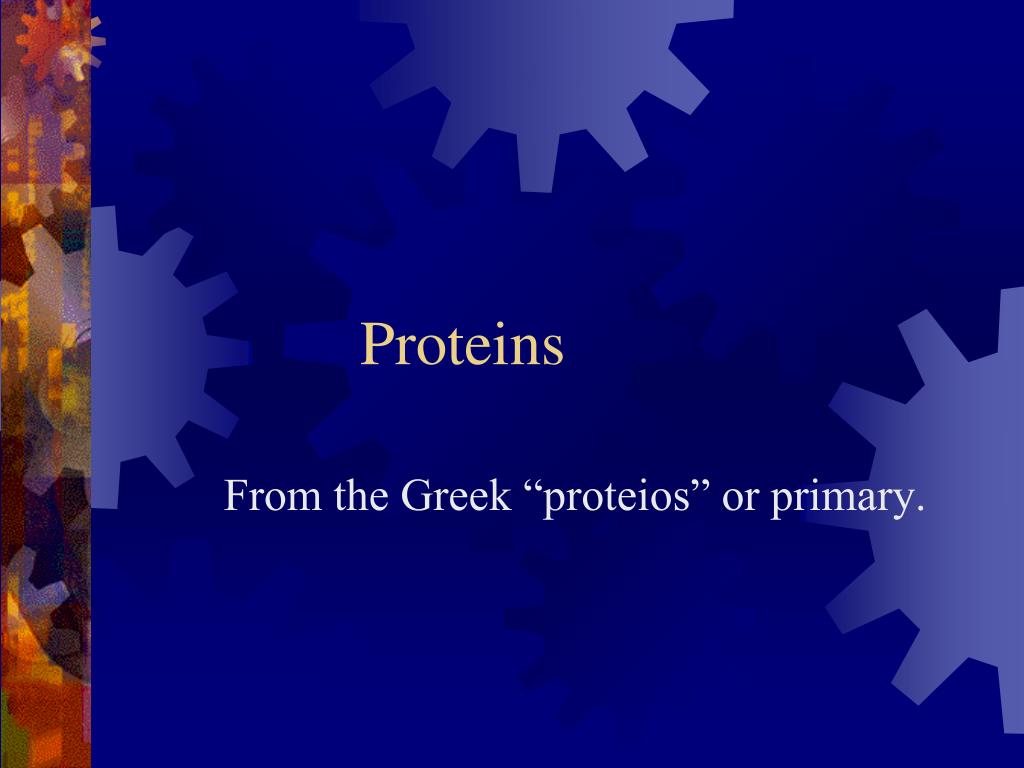 Proteins

From the Greek “proteios” or primary.